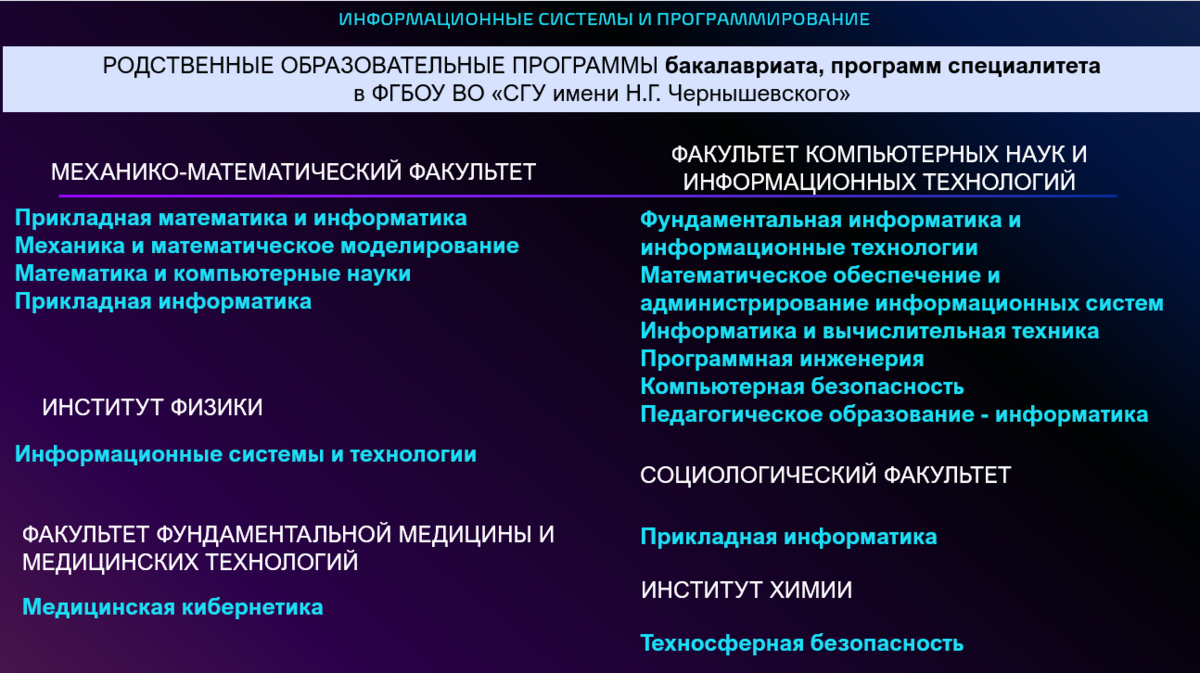 ИНФОРМАЦИОННЫЕ СИСТЕМЫ И ПРОГРАММИРОВАНИЕ

РОДСТВЕННЫЕ ОБРАЗОВАТЕЛЬНЫЕ ПРОГРАММЫ бакалавриата, программ специалитета в ФГБОУ ВО «СГУ имени Н.Г. Чернышевского»

МЕХАНИКО-МАТЕМАТИЧЕСКИЙ ФАКУЛЬТЕТ

Прикладная математика и информатика
Механика и математическое моделирование
Математика и компьютерные науки
Прикладная информатика

ИНСТИТУТ ФИЗИКИ

Информационные системы и технологии

ФАКУЛЬТЕТ ФУНДАМЕНТАЛЬНОЙ МЕДИЦИНЫ И МЕДИЦИНСКИХ ТЕХНОЛОГИЙ

Медицинская кибернетика

ФАКУЛЬТЕТ КОМПЬЮТЕРНЫХ НАУК И ИНФОРМАЦИОННЫХ ТЕХНОЛОГИЙ

Фундаментальная информатика и информационные технологии
Математическое обеспечение и администрирование информационных систем
Информатика и вычислительная техника
Программная инженерия
Компьютерная безопасность
Педагогическое образование - информатика

СОЦИОЛОГИЧЕСКИЙ ФАКУЛЬТЕТ

Прикладная информатика

ИНСТИТУТ ХИМИИ

Техносферная безопасность